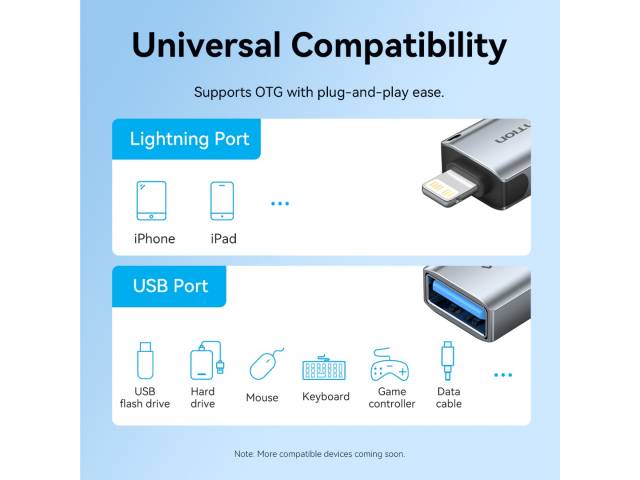 Universal Compatibility

Supports OTG with plug-and-play ease.

Lightning Port

VENTION

iPhone iPad ...

USB Port

USB flash drive

Hard drive

Mouse

Keyboard

Game controller

Data cable

...

Note: More compatible devices coming soon.